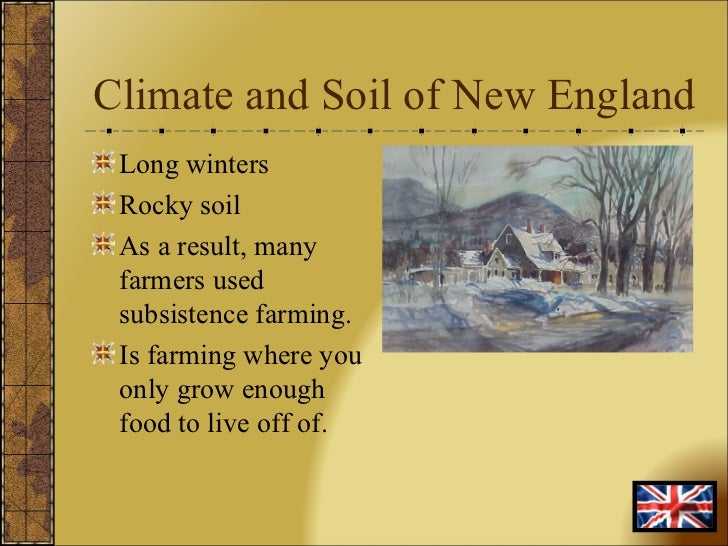 Climate and Soil of New England

Long winters

Rocky soil

As a result, many farmers used subsistence farming.

Is farming where you only grow enough food to live off of.